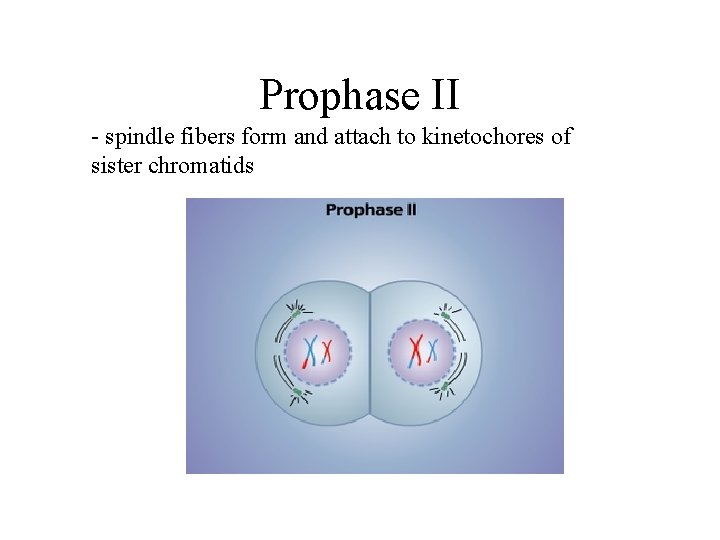 Prophase II

- spindle fibers form and attach to kinetochores of sister chromatids

Prophase II